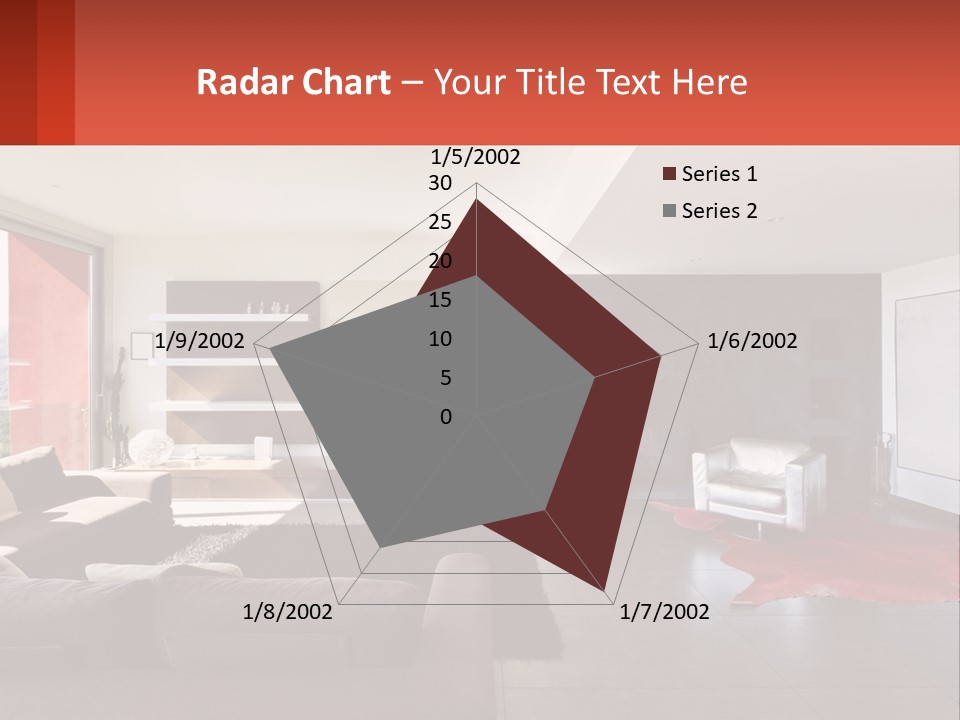 Radar Chart – Your Title Text Here

1/5/2002
30
25
20
15
10
5
0
1/6/2002
1/7/2002
1/8/2002
1/9/2002

Series 1
Series 2